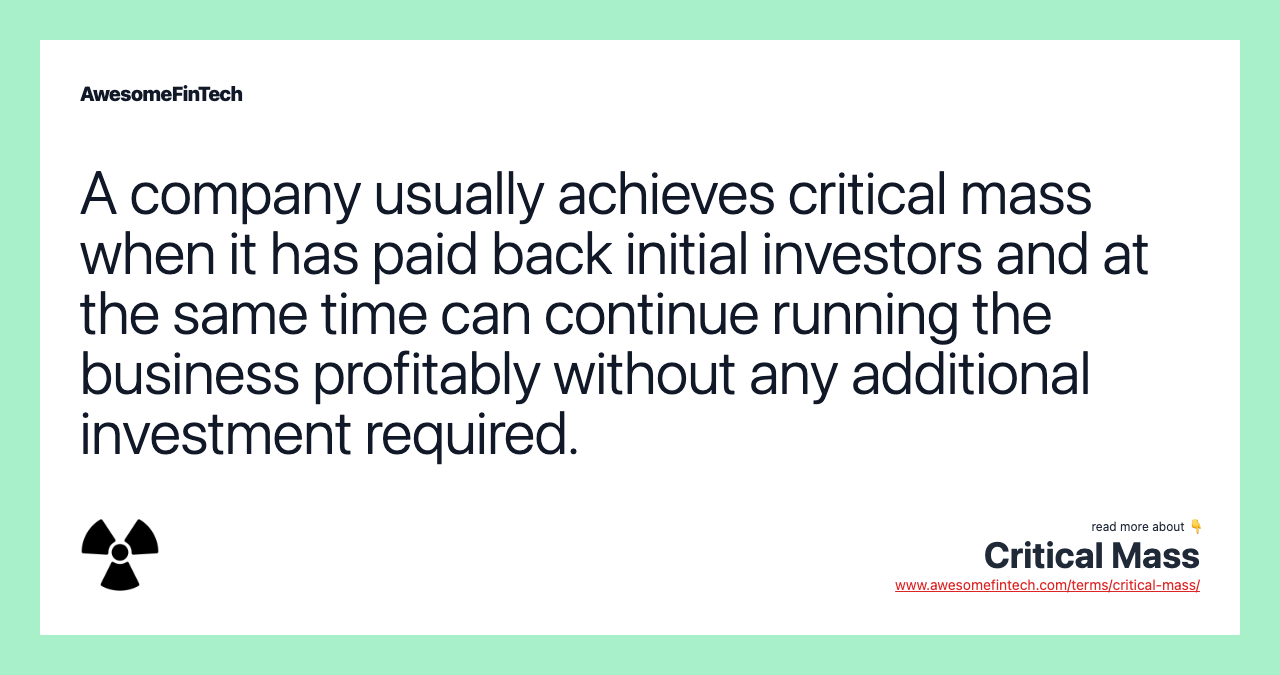 AwesomeFinTech

A company usually achieves critical mass when it has paid back initial investors and at the same time can continue running the business profitably without any additional investment required.

read more about 👇
Critical Mass
www.awesomefintech.com/terms/critical-mass/